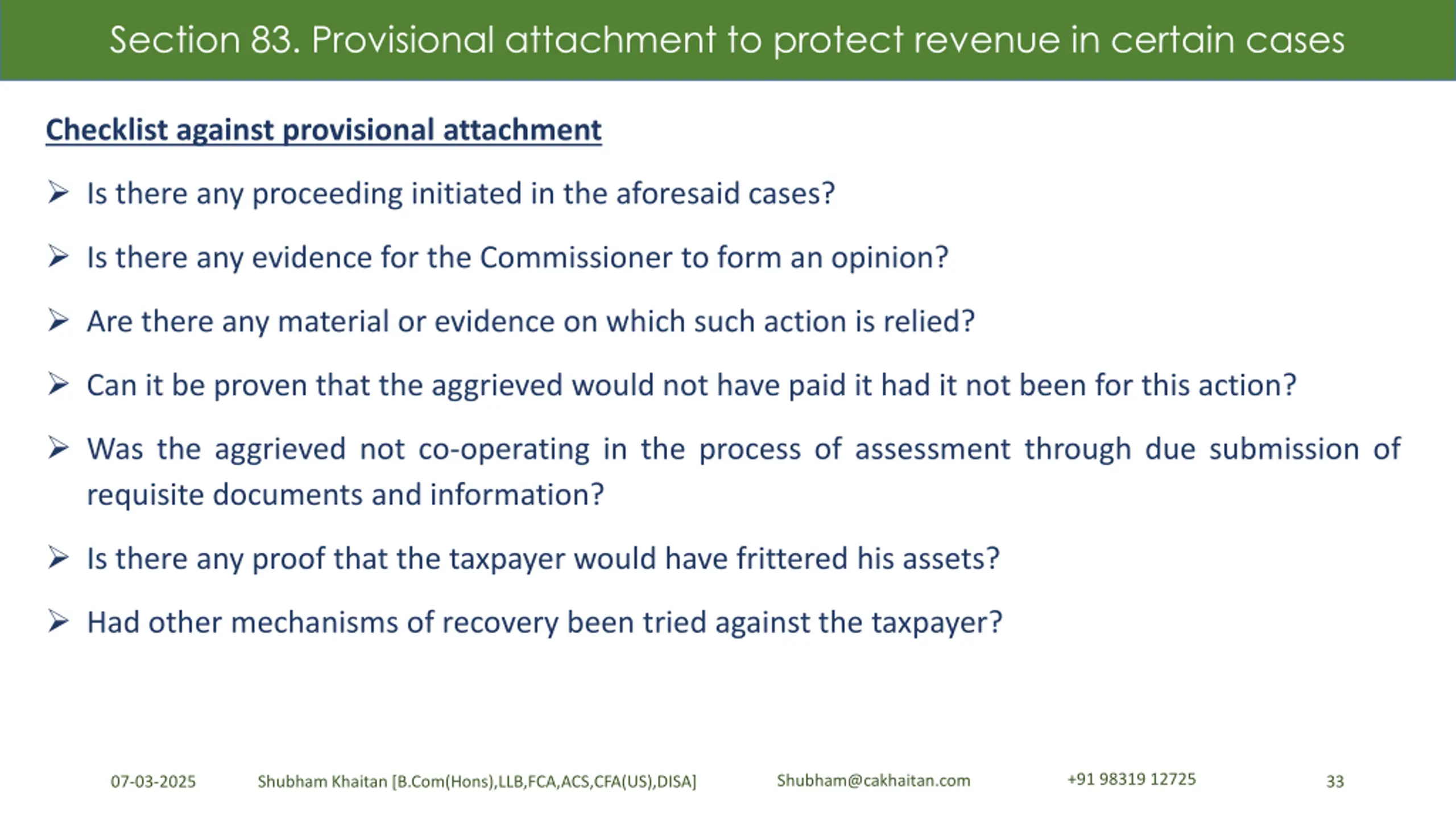 Section 83. Provisional attachment to protect revenue in certain cases

Checklist against provisional attachment

➢ Is there any proceeding initiated in the aforesaid cases?

➢ Is there any evidence for the Commissioner to form an opinion?

➢ Are there any material or evidence on which such action is relied?

➢ Can it be proven that the aggrieved would not have paid it had it not been for this action?

➢ Was the aggrieved not co-operating in the process of assessment through due submission of requisite documents and information?

➢ Is there any proof that the taxpayer would have frittered his assets?

➢ Had other mechanisms of recovery been tried against the taxpayer?

07-03-2025 Shubham Khaitan [B.Com(Hons),LLB,FCA,ACS,CFA(US),DISA] Shubham@cakhaitan.com +91 98319 12725 33